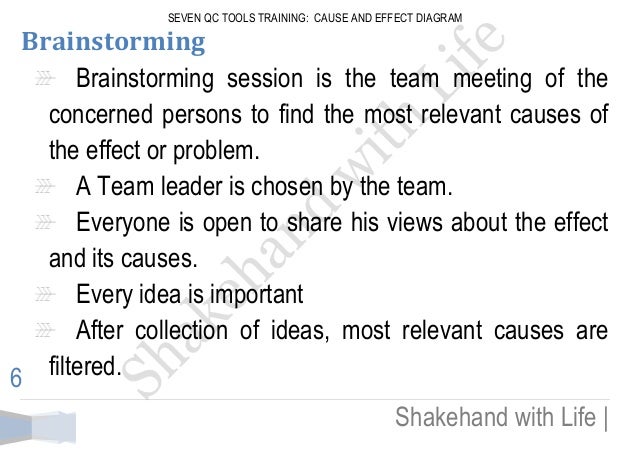 SEVEN QC TOOLS TRAINING: CAUSE AND EFFECT DIAGRAM

Brainstorming

Brainstorming session is the team meeting of the concerned persons to find the most relevant causes of the effect or problem.

A Team leader is chosen by the team.

Everyone is open to share his views about the effect and its causes.

Every idea is important

After collection of ideas, most relevant causes are filtered.

Shakehand with Life

6

Shakehand with Life |